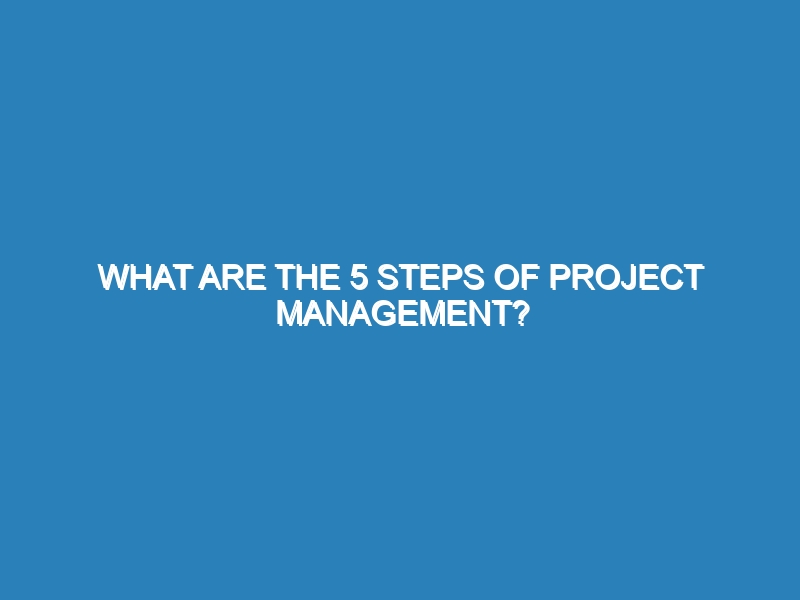 WHAT ARE THE 5 STEPS OF PROJECT MANAGEMENT?